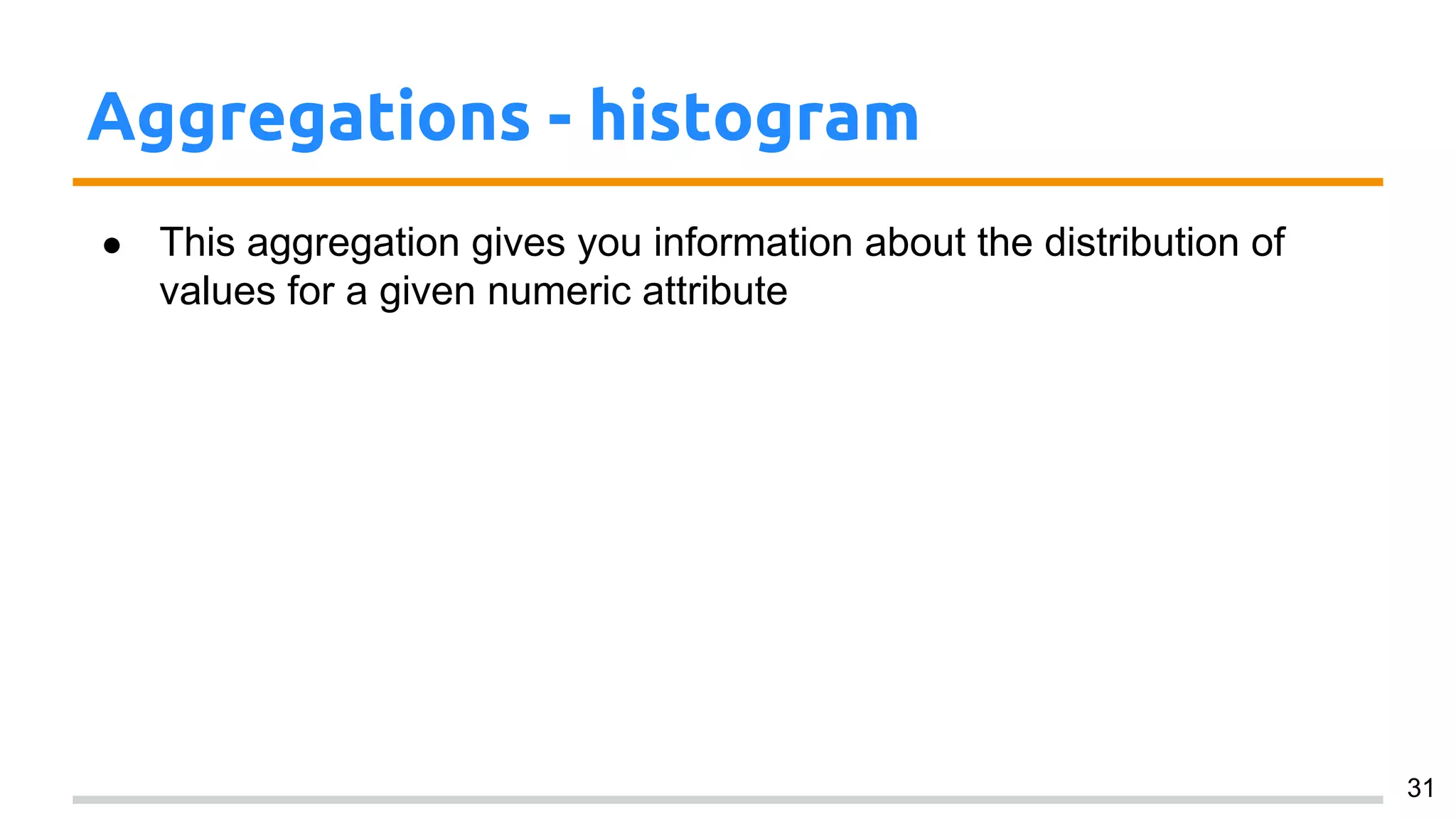 Aggregations - histogram

● This aggregation gives you information about the distribution of values for a given numeric attribute

31